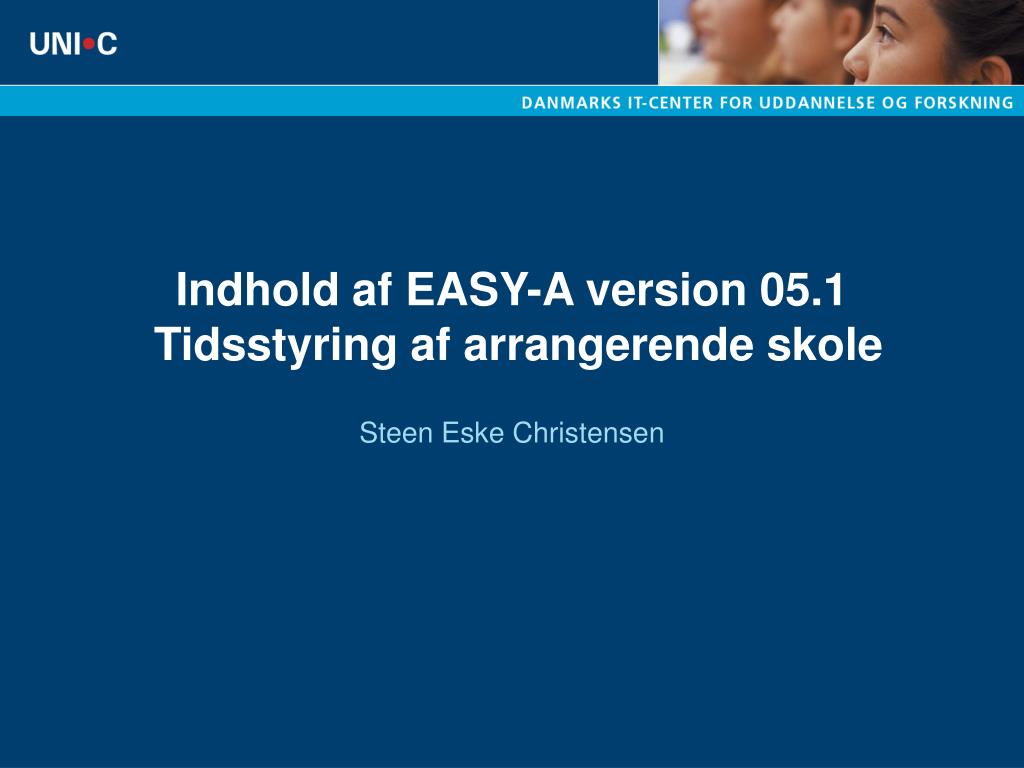 UNI•C

DANMARKS IT-CENTER FOR UDDANNELSE OG FORSKNING

Indhold af EASY-A version 05.1
Tidsstyring af arrangerende skole

Steen Eske Christensen